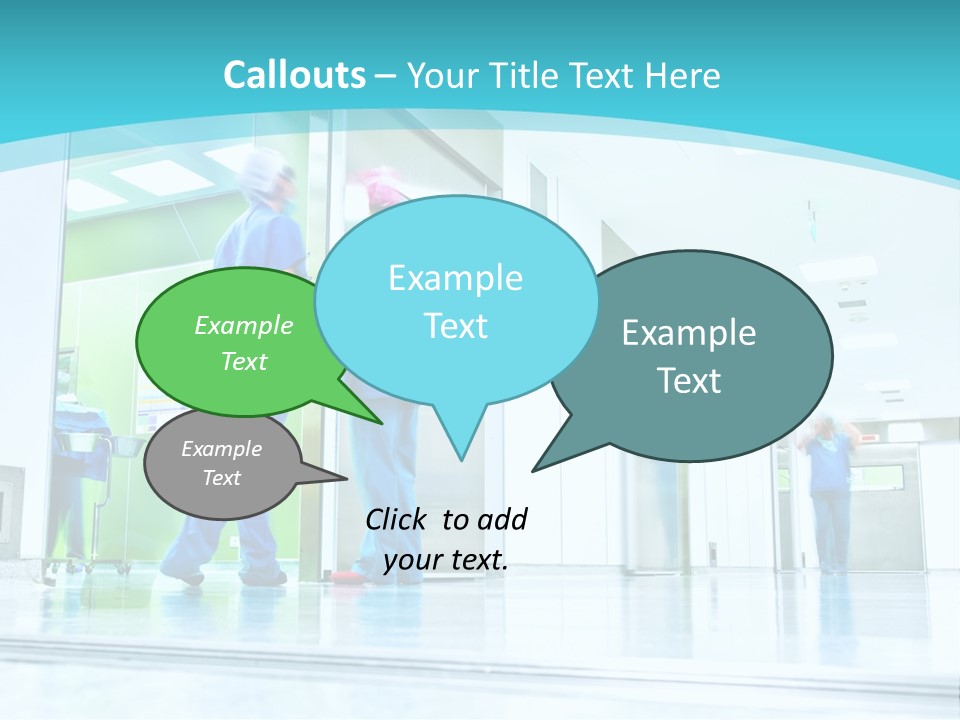 Callouts – Your Title Text Here

Example Text

Example Text

Example Text

Example Text

Click to add your text.